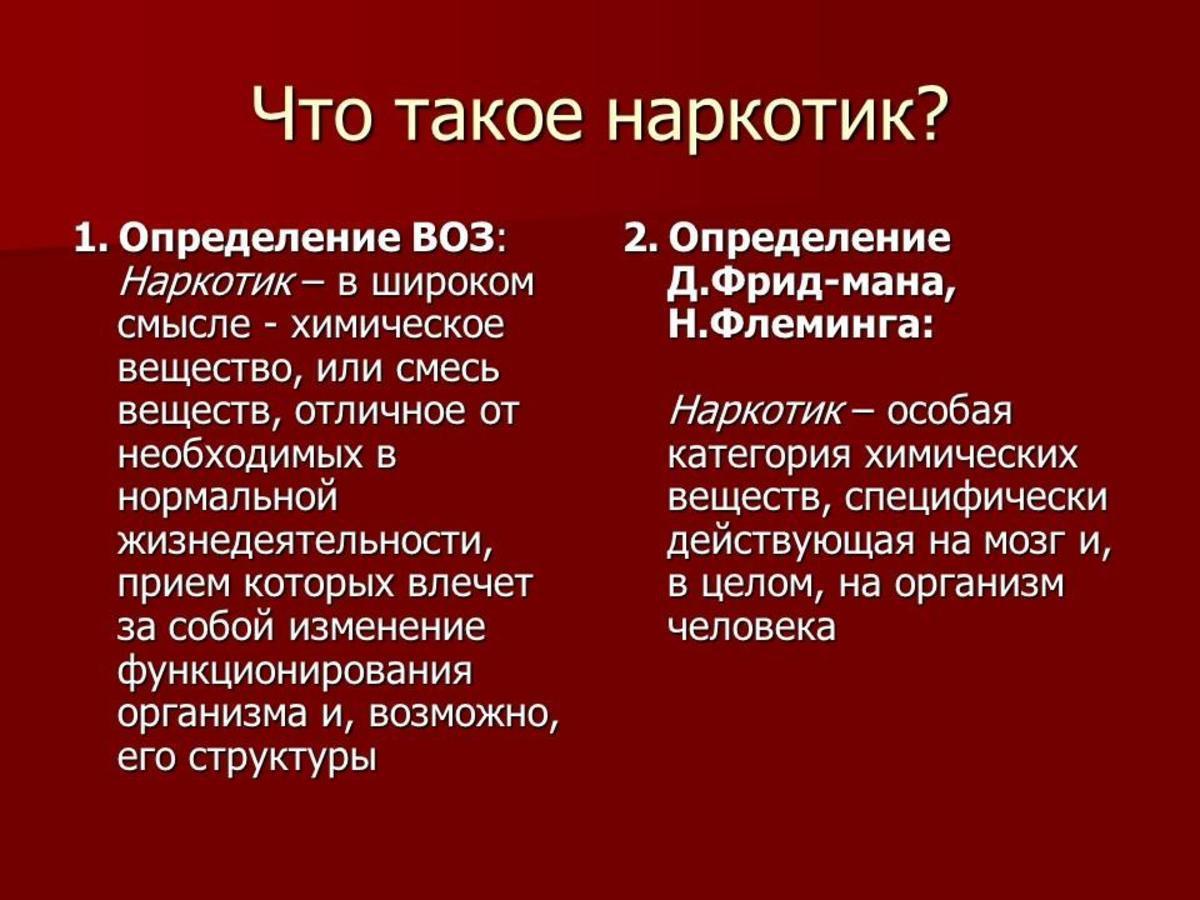 Что такое наркотик?

1. Определение ВОЗ: Наркотик – в широком смысле - химическое вещество, или смесь веществ, отличное от необходимых в нормальной жизнедеятельности, прием которых влечет за собой изменение функционирования организма и, возможно, его структуры

2. Определение Д.Фрид-мана, Н.Флеминга:

Наркотик – особая категория химических веществ, специфически действующая на мозг и, в целом, на организм человека